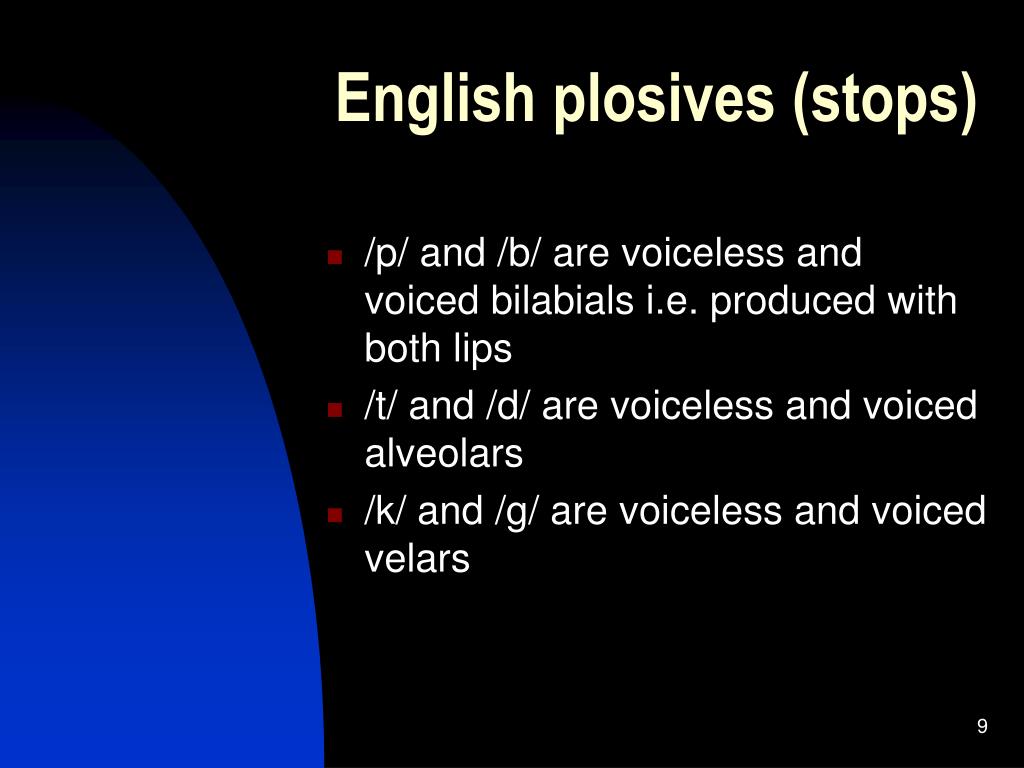 English plosives (stops)

• /p/ and /b/ are voiceless and voiced bilabials i.e. produced with both lips
• /t/ and /d/ are voiceless and voiced alveolars
• /k/ and /g/ are voiceless and voiced velars

9